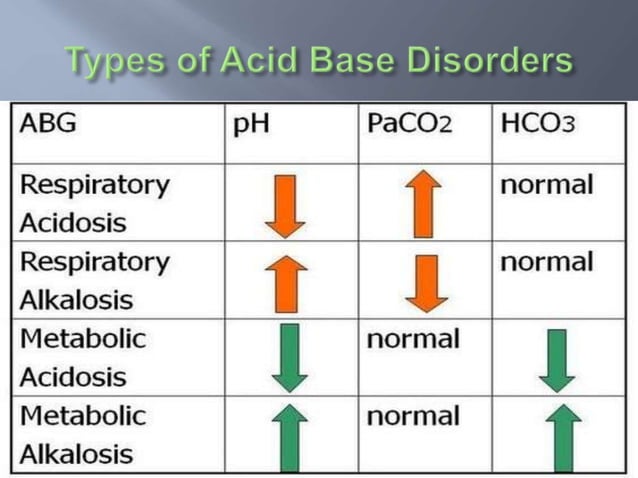 Types of Acid Base Disorders

| ABG | pH | $PaCO_2$ | $HCO_3$ |
|---|---|---|---|
| Respiratory Acidosis | ↓ | ↑ | normal |
| Respiratory Alkalosis | ↑ | ↓ | normal |
| Metabolic Acidosis | ↓ | normal | ↓ |
| Metabolic Alkalosis | ↑ | normal | ↑ |